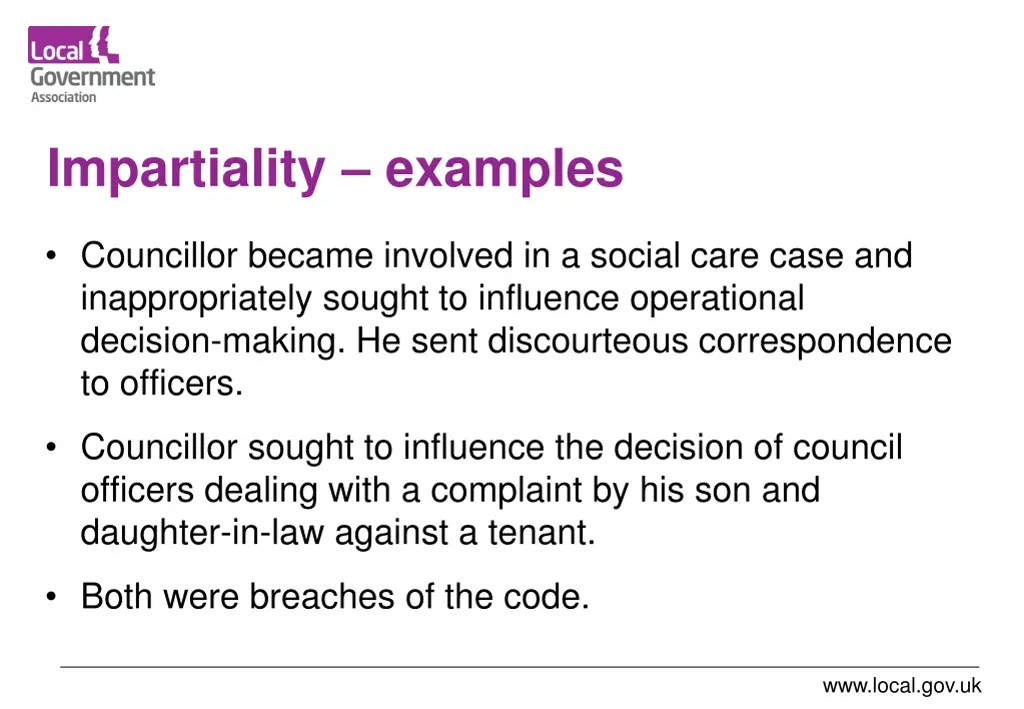 Local
Government
Association

Impartiality – examples

• Councillor became involved in a social care case and inappropriately sought to influence operational decision-making. He sent discourteous correspondence to officers.

• Councillor sought to influence the decision of council officers dealing with a complaint by his son and daughter-in-law against a tenant.

• Both were breaches of the code.

www.local.gov.uk